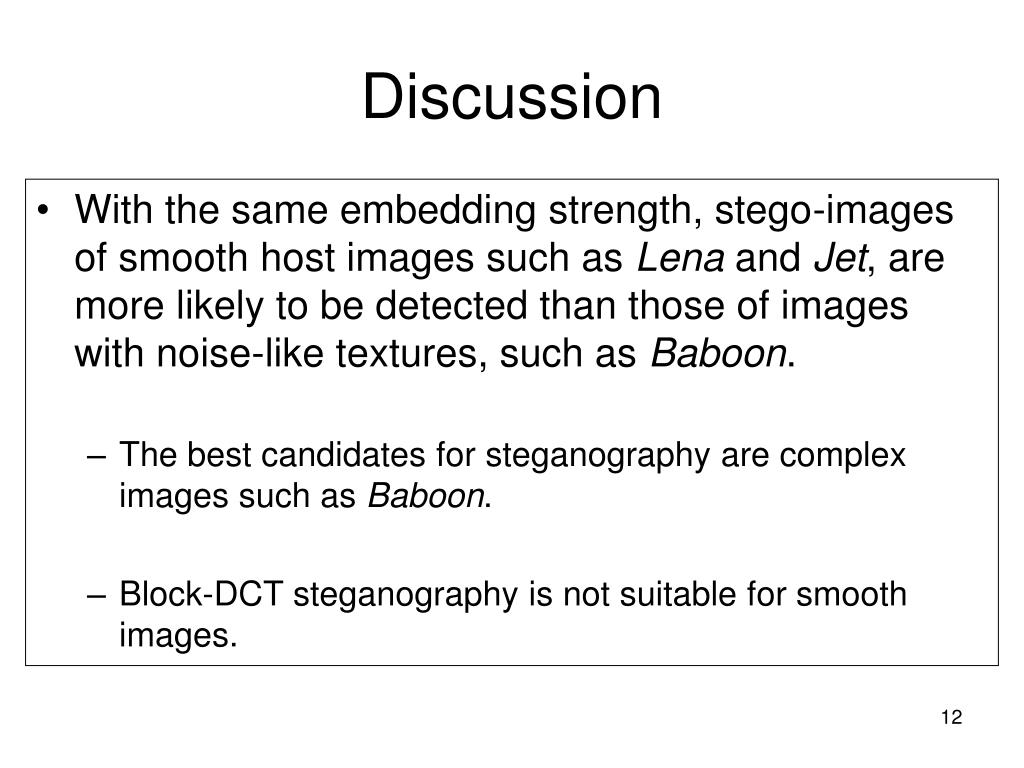 Discussion

• With the same embedding strength, stego-images of smooth host images such as Lena and Jet, are more likely to be detected than those of images with noise-like textures, such as Baboon.

– The best candidates for steganography are complex images such as Baboon.

– Block-DCT steganography is not suitable for smooth images.

12